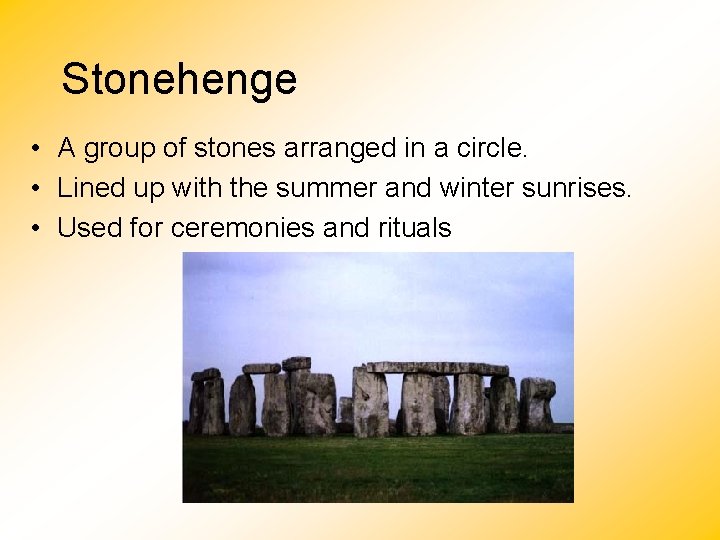 Stonehenge

• A group of stones arranged in a circle.
• Lined up with the summer and winter sunrises.
• Used for ceremonies and rituals